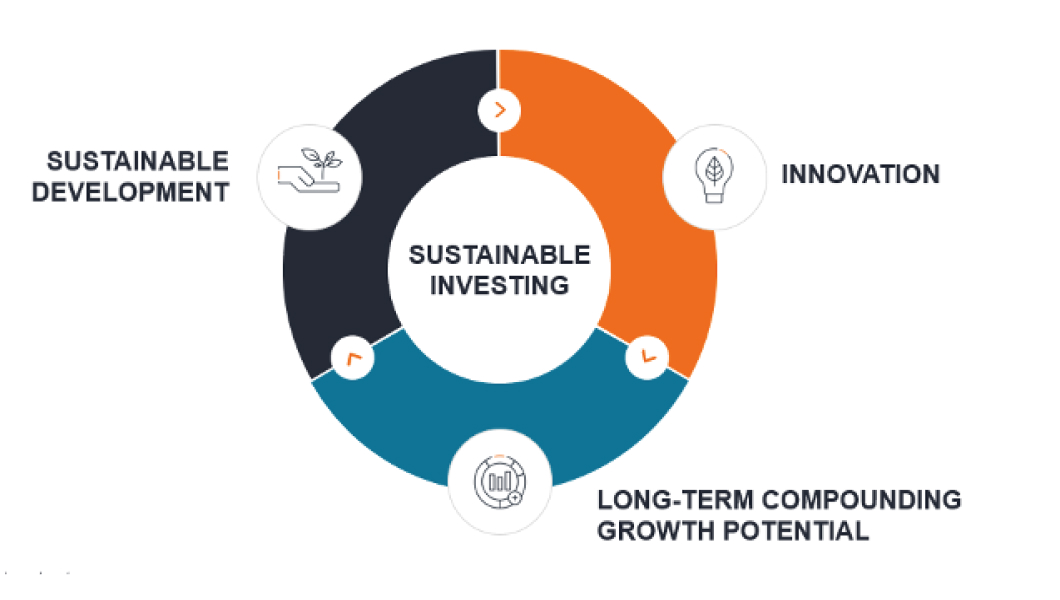 SUSTAINABLE DEVELOPMENT

INNOVATION

SUSTAINABLE INVESTING

LONG-TERM COMPOUNDING GROWTH POTENTIAL